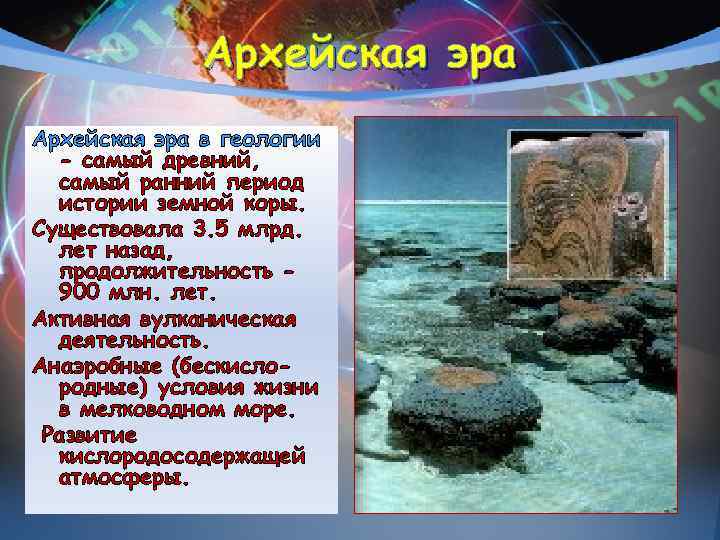 Архейская эра

Архейская эра в геологии – самый древний, самый ранний период истории земной коры.

Существовала 3.5 млрд. лет назад, продолжительность – 900 млн. лет.

Активная вулканическая деятельность.

Анаэробные (бескислородные) условия жизни в мелководном море.

Развитие кислородосодержащей атмосферы.